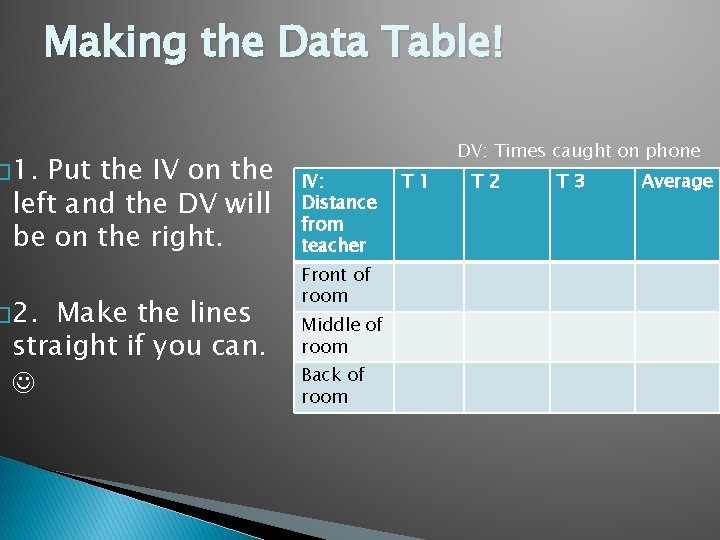 Making the Data Table!

1. Put the IV on the left and the DV will be on the right.

2. Make the lines straight if you can. ☺

DV: Times caught on phone

| IV: Distance from teacher | T 1 | T 2 | T 3 | Average |
|---|---|---|---|---|
| Front of room | | | | |
| Middle of room | | | | |
| Back of room | | | | |